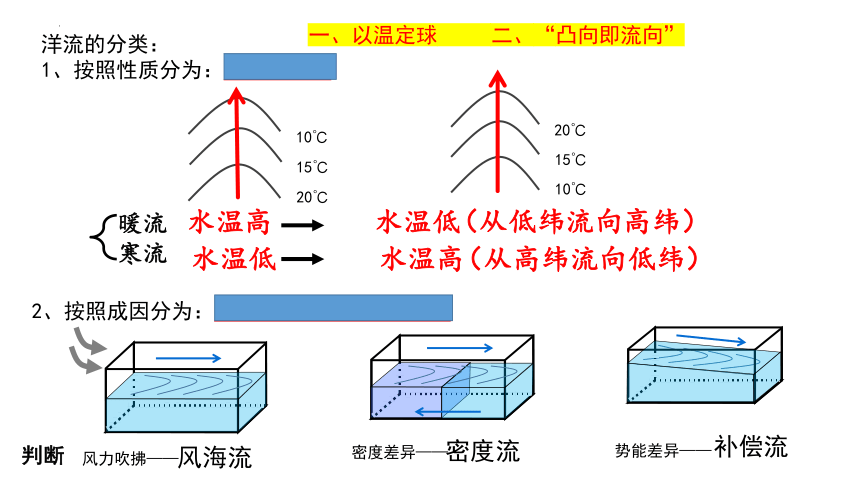 洋流的分类：

一、以温定球　　二、“凸向即流向”

1、按照性质分为：

10°C
15°C
20°C

20°C
15°C
10°C

暖流　水温高 → 水温低（从低纬流向高纬）
寒流　水温低 → 水温高（从高纬流向低纬）

2、按照成因分为：

判断　风力吹拂——风海流

密度差异——密度流

势能差异——补偿流